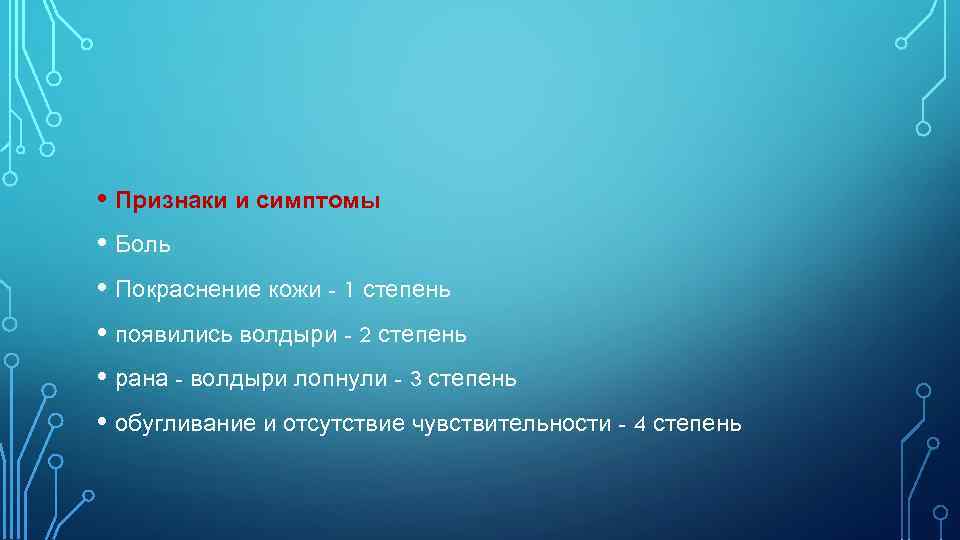 • Признаки и симптомы
• Боль
• Покраснение кожи - 1 степень
• появились волдыри - 2 степень
• рана - волдыри лопнули - 3 степень
• обугливание и отсутствие чувствительности - 4 степень